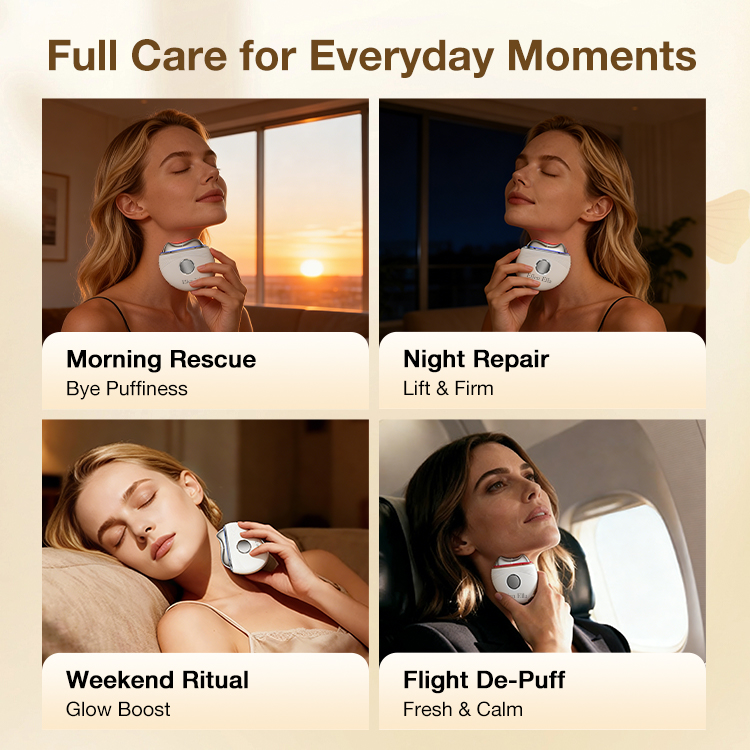 Full Care for Everyday Moments

Morning Rescue
Bye Puffiness

Night Repair
Lift & Firm

Weekend Ritual
Glow Boost

Flight De-Puff
Fresh & Calm